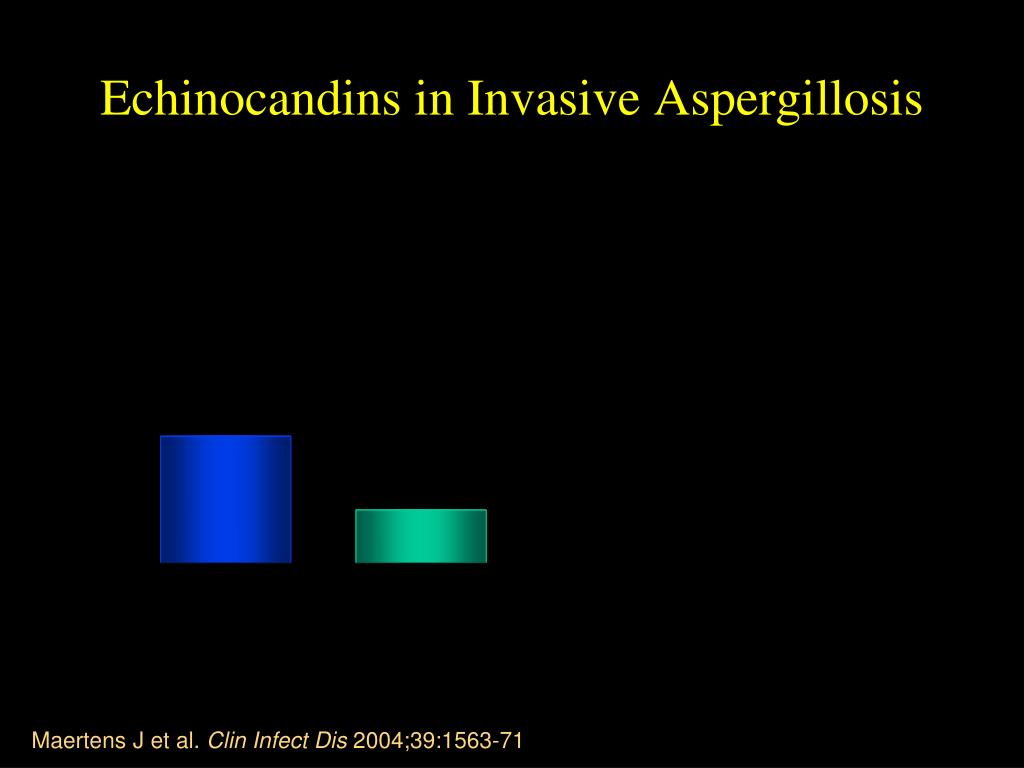 Echinocandins in Invasive Aspergillosis

Maertens J et al. Clin Infect Dis 2004;39:1563-71